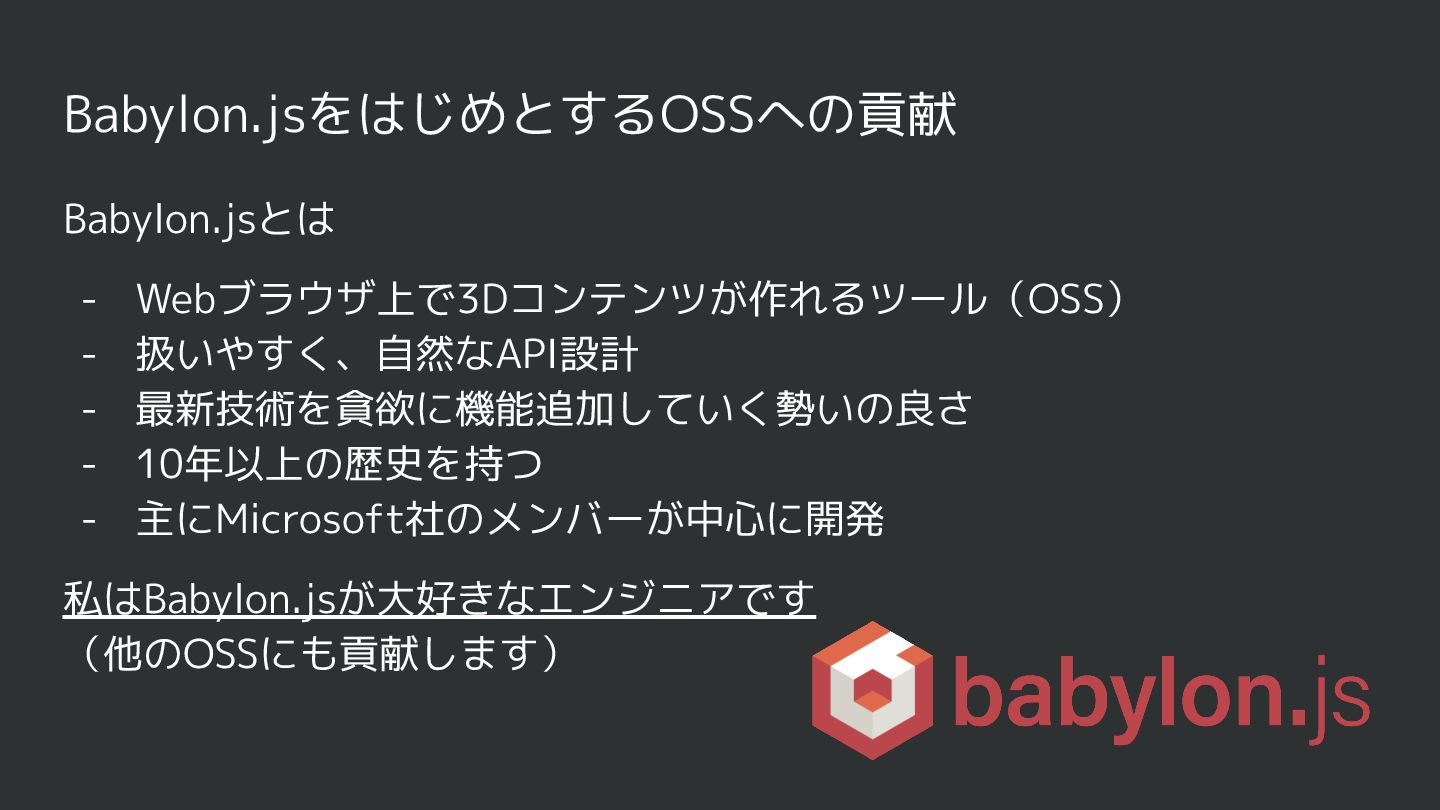 Babylon.jsをはじめとするOSSへの貢献

Babylon.jsとは

- Webブラウザ上で3Dコンテンツが作れるツール（OSS）
- 扱いやすく、自然なAPI設計
- 最新技術を貪欲に機能追加していく勢いの良さ
- 10年以上の歴史を持つ
- 主にMicrosoft社のメンバーが中心に開発

私はBabylon.jsが大好きなエンジニアです
（他のOSSにも貢献します）

babylon.js